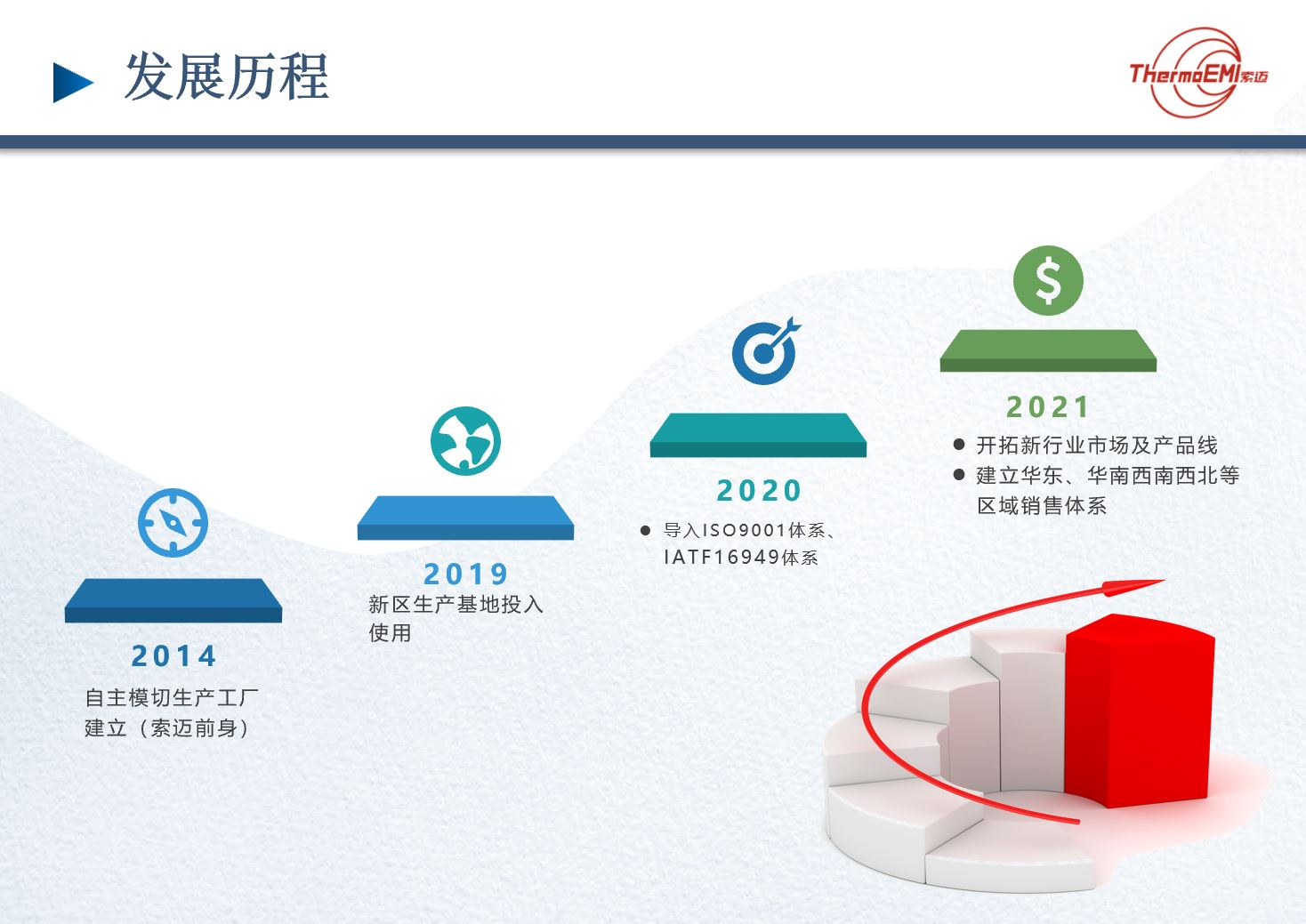 发展历程

ThermoEMI索迈

2014

自主模切生产工厂建立（索迈前身）

2019

新区生产基地投入使用

2020

● 导入ISO9001体系、IATF16949体系

2021

● 开拓新行业市场及产品线
● 建立华东、华南西南西北等区域销售体系